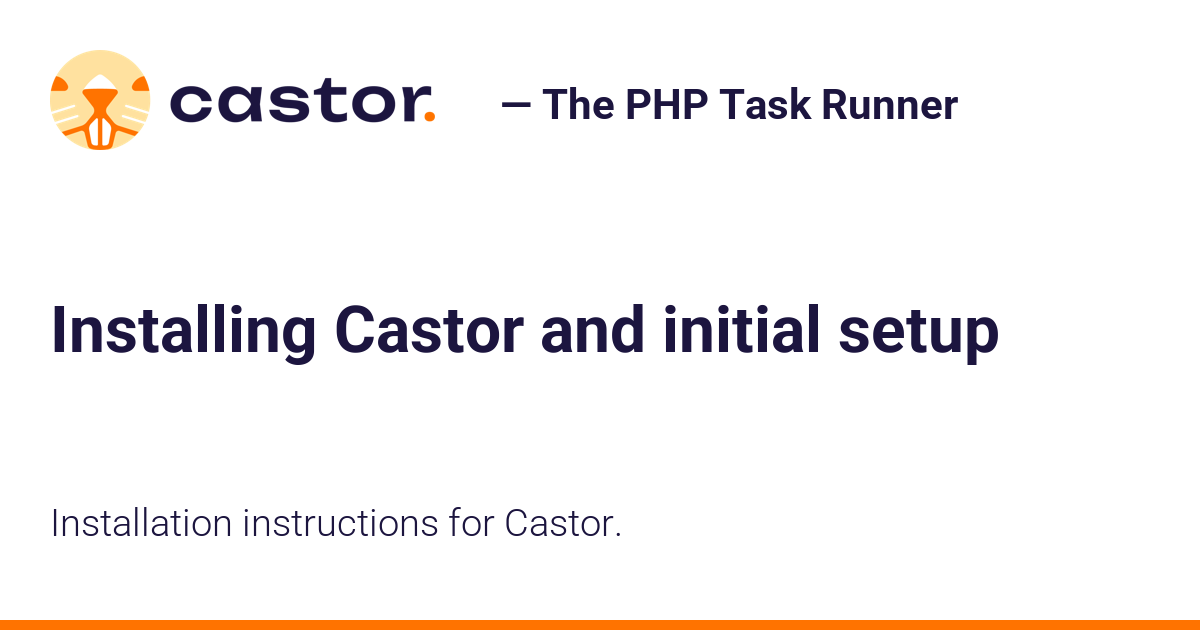 castor. — The PHP Task Runner

Installing Castor and initial setup

Installation instructions for Castor.